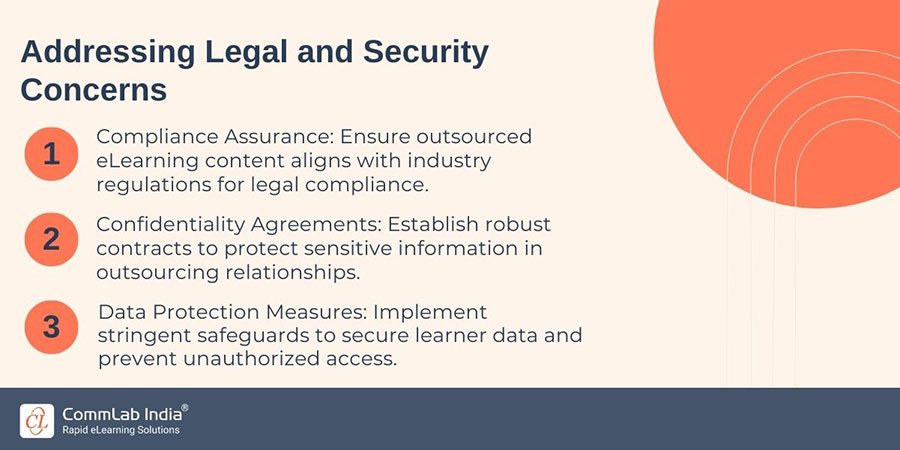 Addressing Legal and Security Concerns

1 Compliance Assurance: Ensure outsourced eLearning content aligns with industry regulations for legal compliance.

2 Confidentiality Agreements: Establish robust contracts to protect sensitive information in outsourcing relationships.

3 Data Protection Measures: Implement stringent safeguards to secure learner data and prevent unauthorized access.

CL CommLab India®
Rapid eLearning Solutions